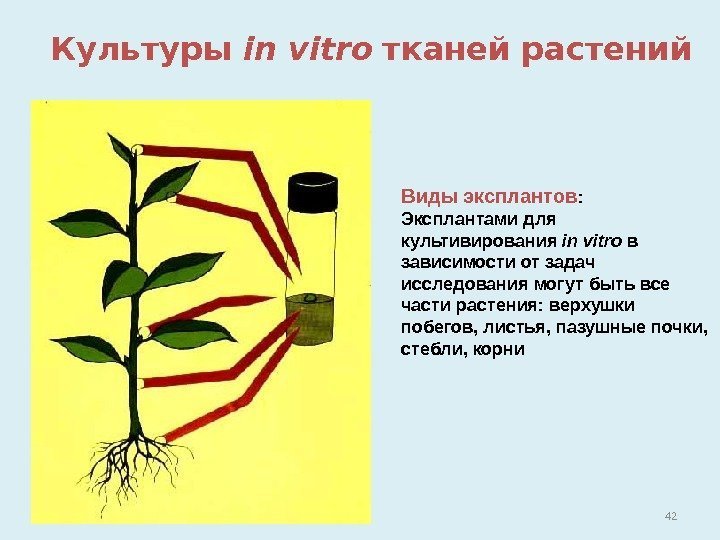 Культуры in vitro тканей растений

Виды эксплантов:
Эксплантами для культивирования in vitro в зависимости от задач исследования могут быть все части растения: верхушки побегов, листья, пазушные почки, стебли, корни

42